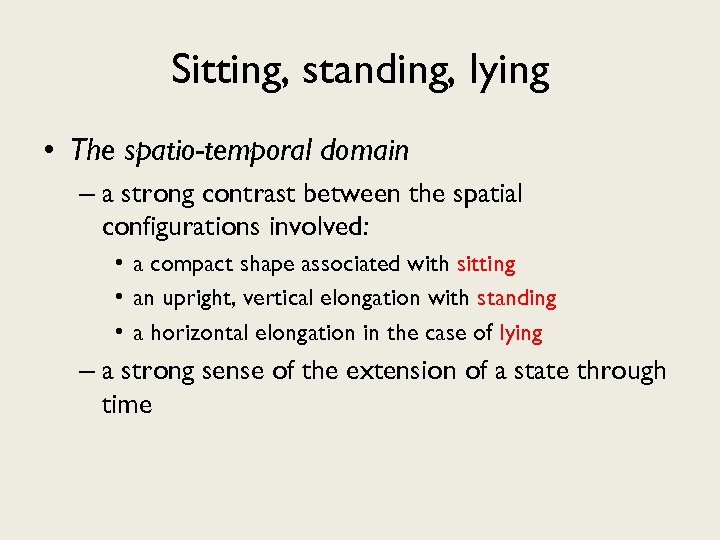 Sitting, standing, lying

• The spatio-temporal domain
– a strong contrast between the spatial configurations involved:
• a compact shape associated with sitting
• an upright, vertical elongation with standing
• a horizontal elongation in the case of lying
– a strong sense of the extension of a state through time